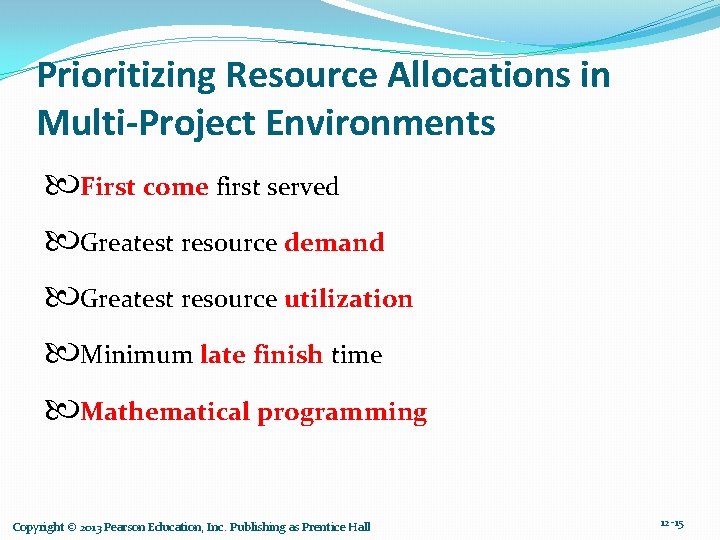 Prioritizing Resource Allocations in Multi-Project Environments

First come first served

Greatest resource demand

Greatest resource utilization

Minimum late finish time

Mathematical programming

Copyright © 2013 Pearson Education, Inc. Publishing as Prentice Hall

12-15